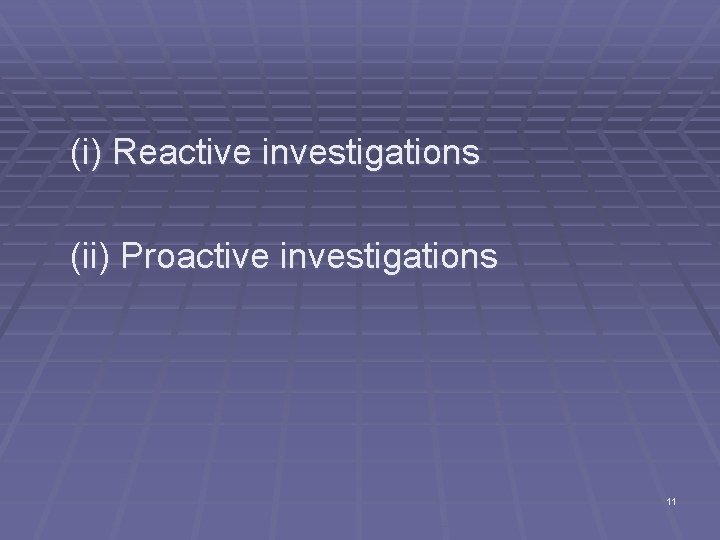 (i) Reactive investigations

(ii) Proactive investigations

11